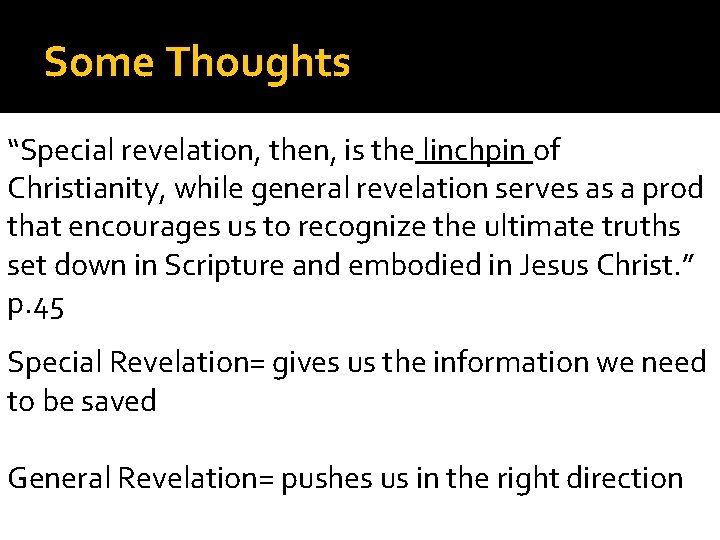 Some Thoughts

“Special revelation, then, is the linchpin of Christianity, while general revelation serves as a prod that encourages us to recognize the ultimate truths set down in Scripture and embodied in Jesus Christ.” p.45

Special Revelation= gives us the information we need to be saved

General Revelation= pushes us in the right direction